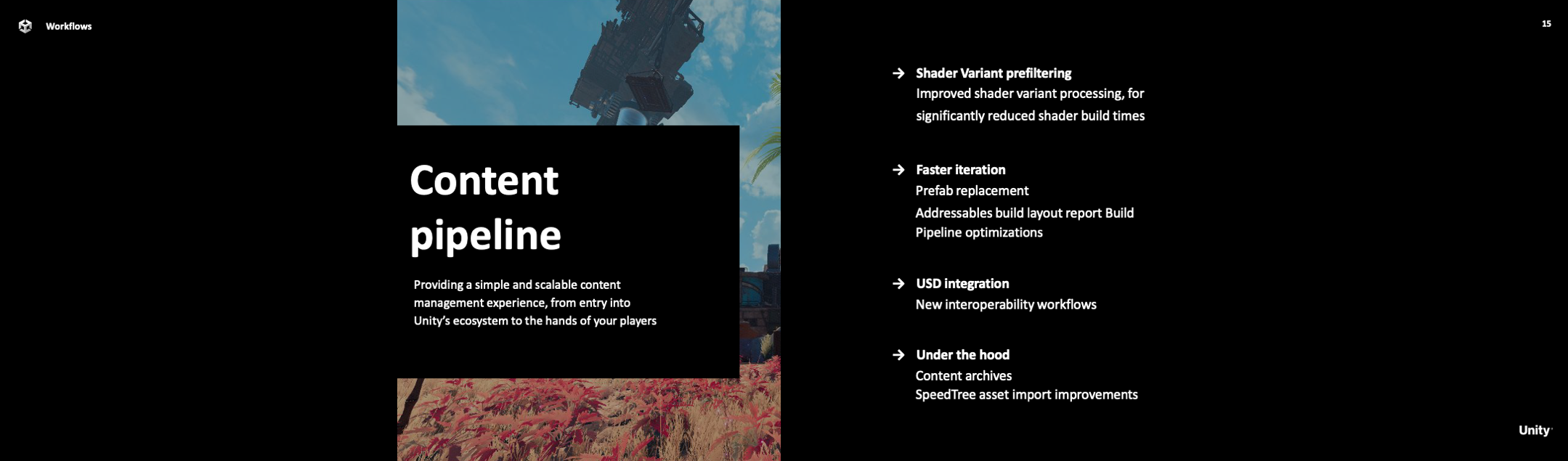 Workflows

15

Content pipeline

Providing a simple and scalable content management experience, from entry into Unity's ecosystem to the hands of your players

→ Shader Variant prefiltering
Improved shader variant processing, for significantly reduced shader build times

→ Faster iteration
Prefab replacement
Addressables build layout report Build Pipeline optimizations

→ USD integration
New interoperability workflows

→ Under the hood
Content archives
SpeedTree asset import improvements

Unity